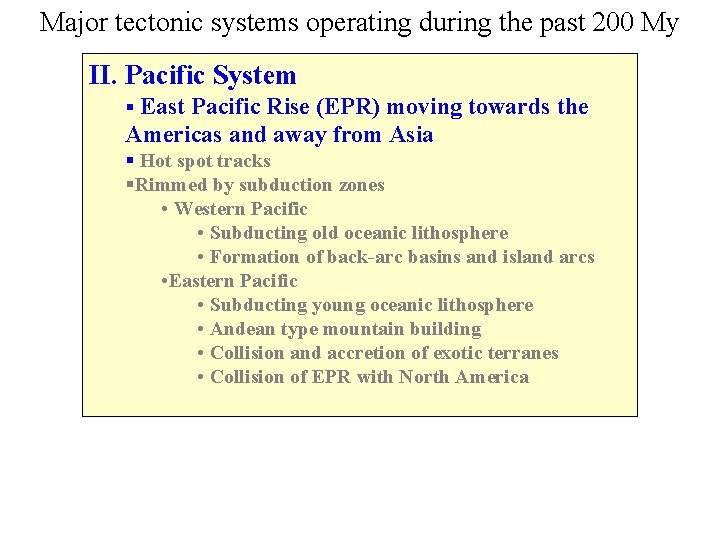 Major tectonic systems operating during the past 200 My

II. Pacific System

▪ East Pacific Rise (EPR) moving towards the Americas and away from Asia

▪ Hot spot tracks

▪Rimmed by subduction zones

• Western Pacific

• Subducting old oceanic lithosphere

• Formation of back-arc basins and island arcs

•Eastern Pacific

• Subducting young oceanic lithosphere

• Andean type mountain building

• Collision and accretion of exotic terranes

• Collision of EPR with North America